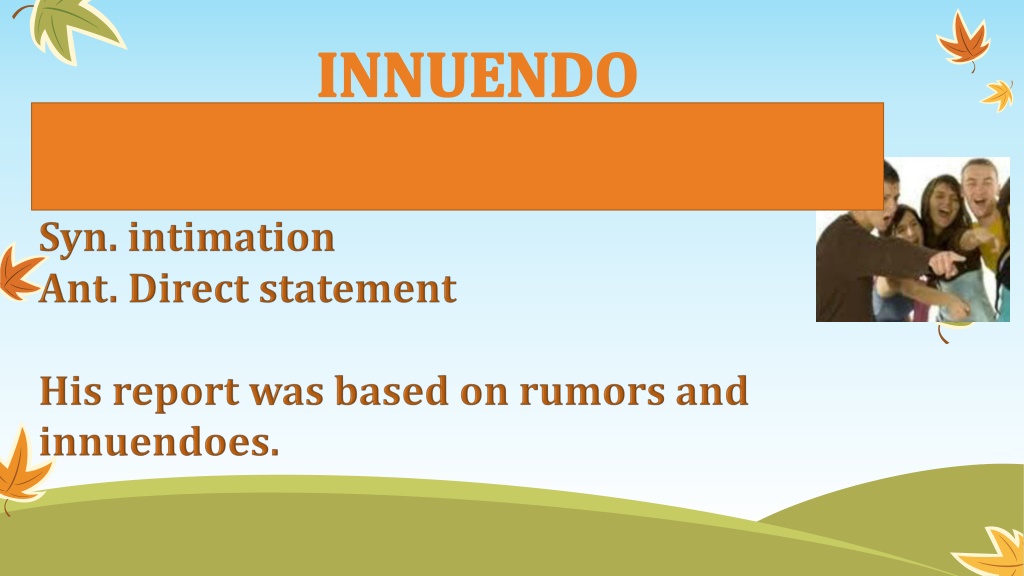 INNUENDO

Syn. intimation
Ant. Direct statement

His report was based on rumors and innuendoes.